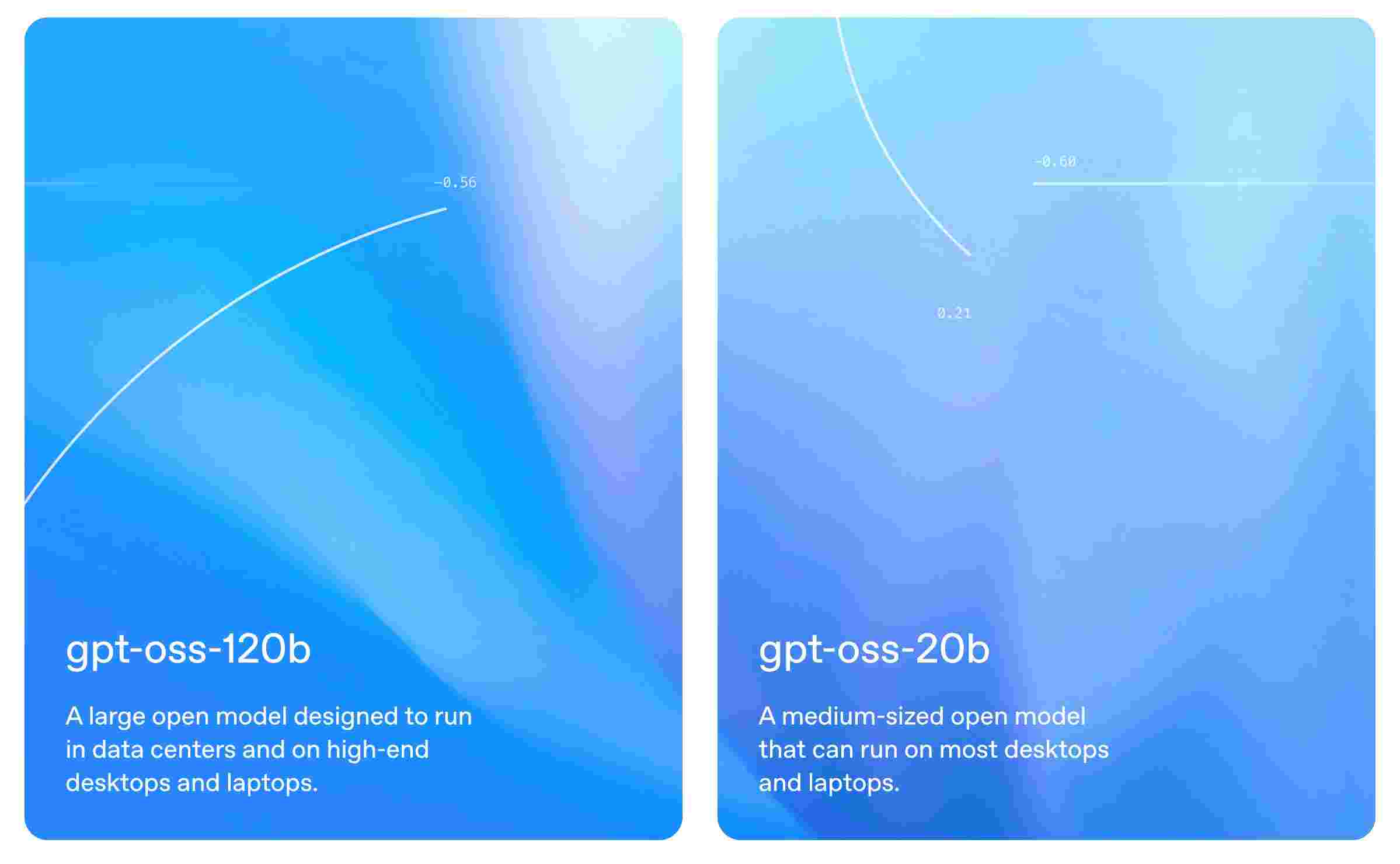 -0.56

gpt-oss-120b

A large open model designed to run in data centers and on high-end desktops and laptops.

-0.60

0.21

gpt-oss-20b

A medium-sized open model that can run on most desktops and laptops.